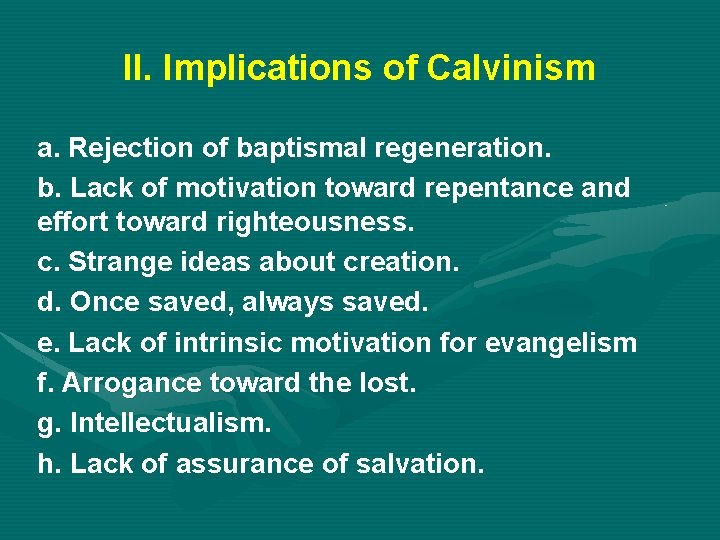 II. Implications of Calvinism

a. Rejection of baptismal regeneration.

b. Lack of motivation toward repentance and effort toward righteousness.

c. Strange ideas about creation.

d. Once saved, always saved.

e. Lack of intrinsic motivation for evangelism

f. Arrogance toward the lost.

g. Intellectualism.

h. Lack of assurance of salvation.